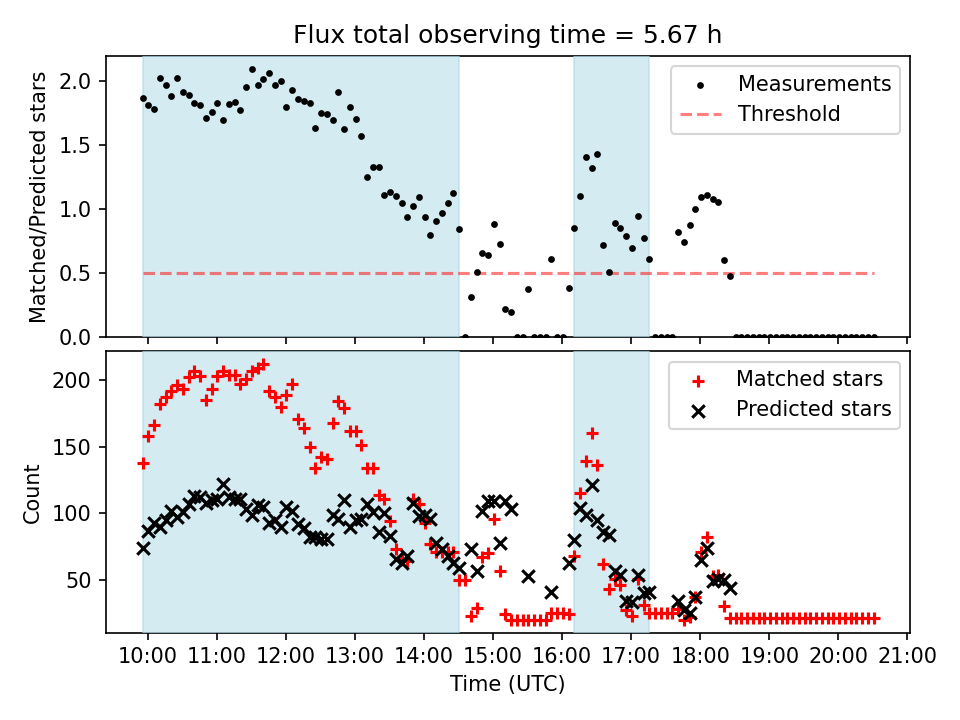 Flux total observing time = 5.67 h

Matched/Predicted stars

2.0
1.5
1.0
0.5
0.0

Measurements
Threshold

Count

200
150
100
50

Matched stars
Predicted stars

10:00 11:00 12:00 13:00 14:00 15:00 16:00 17:00 18:00 19:00 20:00 21:00

Time (UTC)